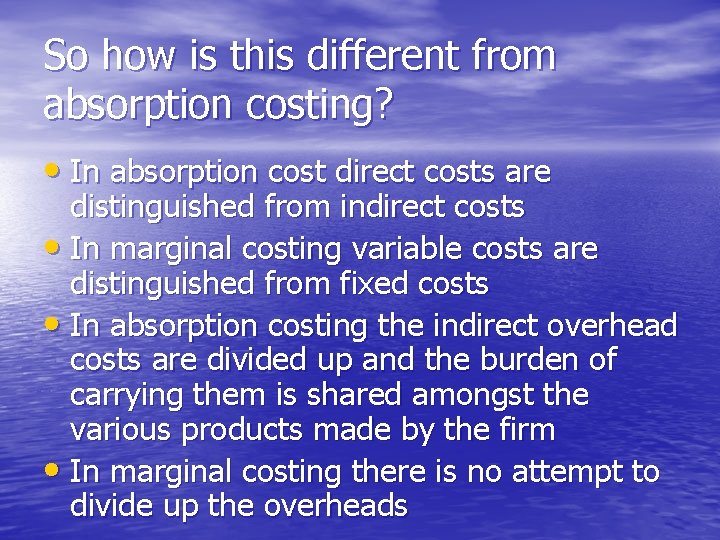 So how is this different from absorption costing?

• In absorption cost direct costs are distinguished from indirect costs
• In marginal costing variable costs are distinguished from fixed costs
• In absorption costing the indirect overhead costs are divided up and the burden of carrying them is shared amongst the various products made by the firm
• In marginal costing there is no attempt to divide up the overheads